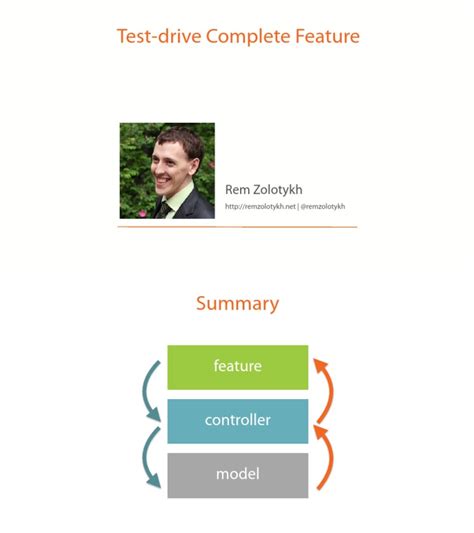 Test-drive Complete Feature

Rem Zolotykh

http://remzolotykh.net | @remzolotykh

Summary

feature

controller

model